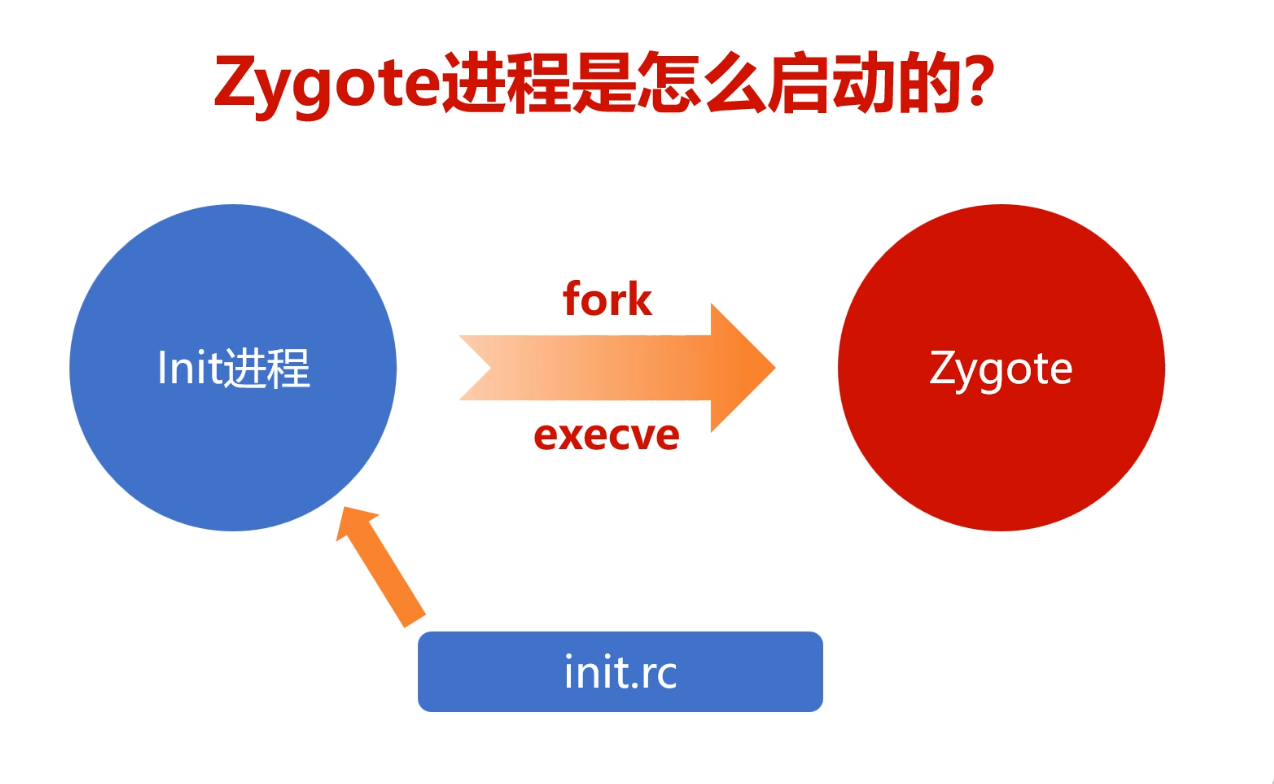 Zygote进程是怎么启动的?

Init进程

fork

execve

Zygote

init.rc